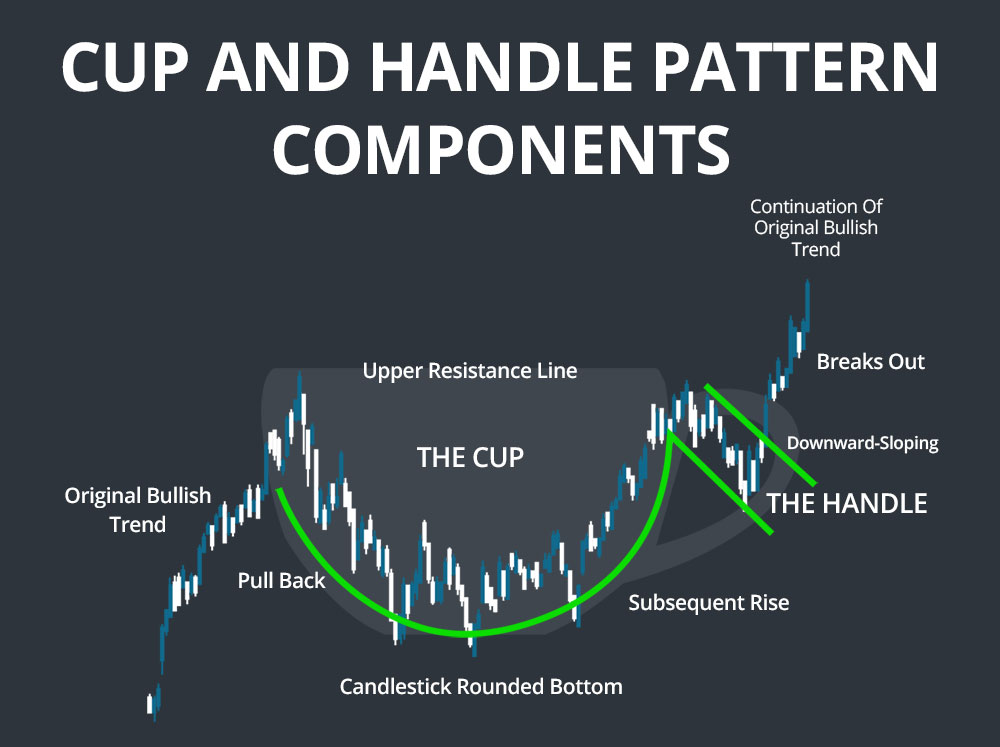 CUP AND HANDLE PATTERN COMPONENTS

Continuation Of Original Bullish Trend

Upper Resistance Line

Breaks Out

THE CUP

Downward-Sloping

Original Bullish Trend

THE HANDLE

Pull Back

Subsequent Rise

Candlestick Rounded Bottom